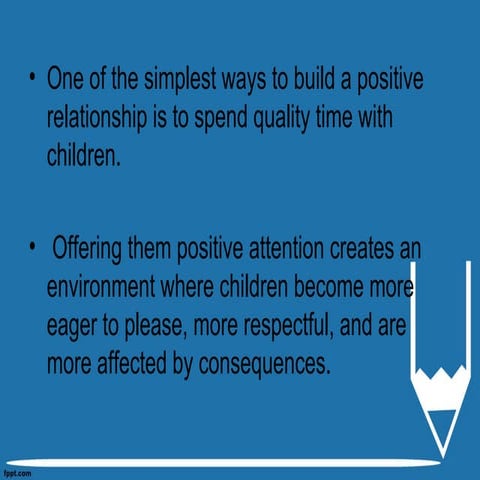 • One of the simplest ways to build a positive relationship is to spend quality time with children.

• Offering them positive attention creates an environment where children become more eager to please, more respectful, and are more affected by consequences.

fppt.com